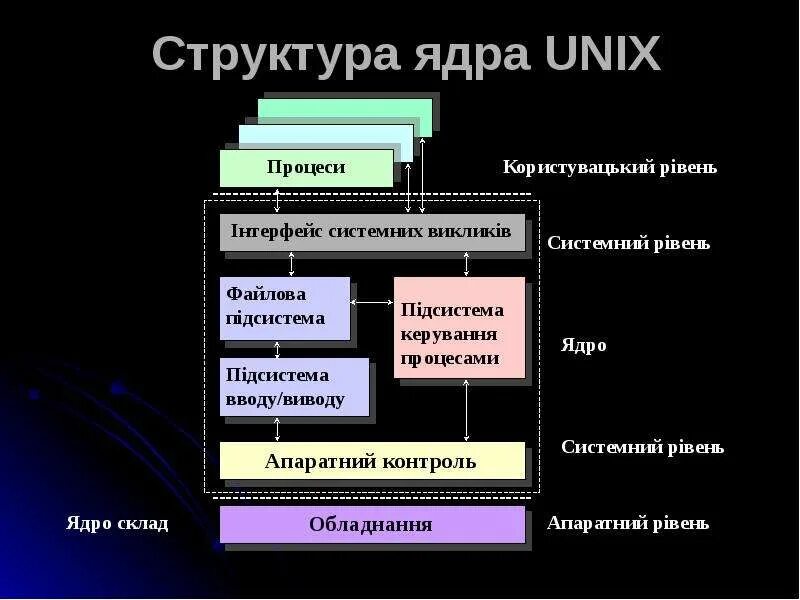 Структура ядра UNIX

Процеси

Користувацький рівень

Інтерфейс системних викликів

Системний рівень

Файлова підсистема

Підсистема керування процесами

Ядро

Підсистема вводу/виводу

Апаратний контроль

Системний рівень

Ядро склад

Обладнання

Апаратний рівень